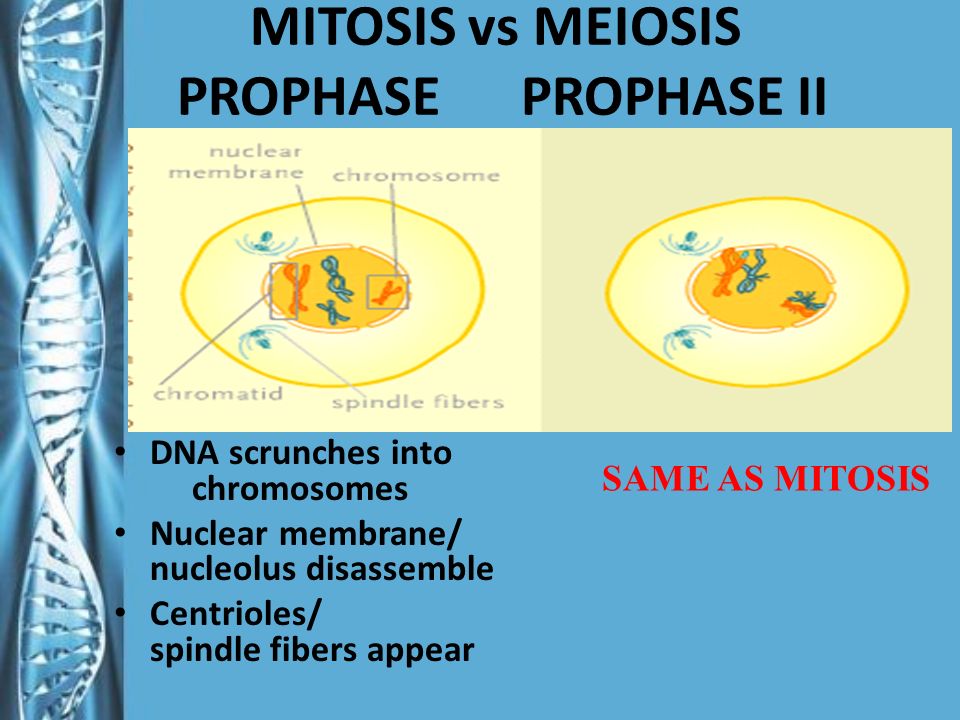 MITOSIS vs MEIOSIS
PROPHASE PROPHASE II

nuclear membrane
chromosome
chromatid
spindle fibers

• DNA scrunches into chromosomes
• Nuclear membrane/ nucleolus disassemble
• Centrioles/ spindle fibers appear

SAME AS MITOSIS